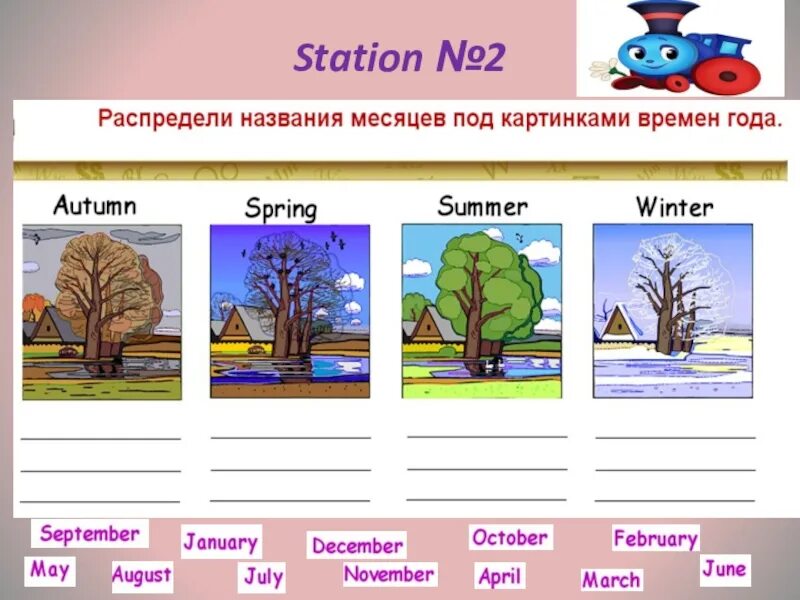 Station №2

Распредели названия месяцев под картинками времен года.

Autumn Spring Summer Winter

September January December October February
May August July November April March June